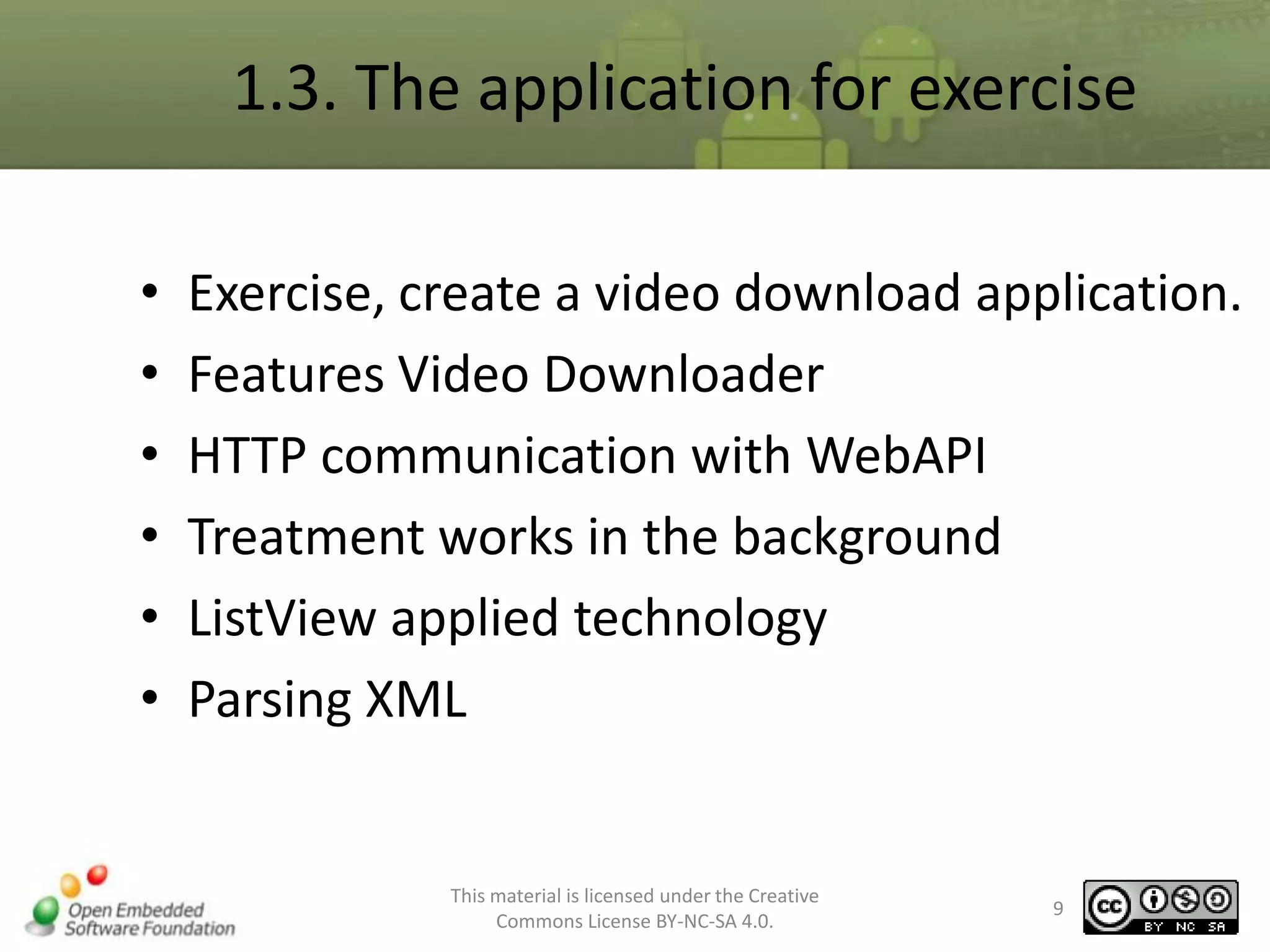 1.3. The application for exercise

• Exercise, create a video download application.
• Features Video Downloader
• HTTP communication with WebAPI
• Treatment works in the background
• ListView applied technology
• Parsing XML

Open Embedded Software Foundation

This material is licensed under the Creative Commons License BY-NC-SA 4.0.

9

cc BY NC SA